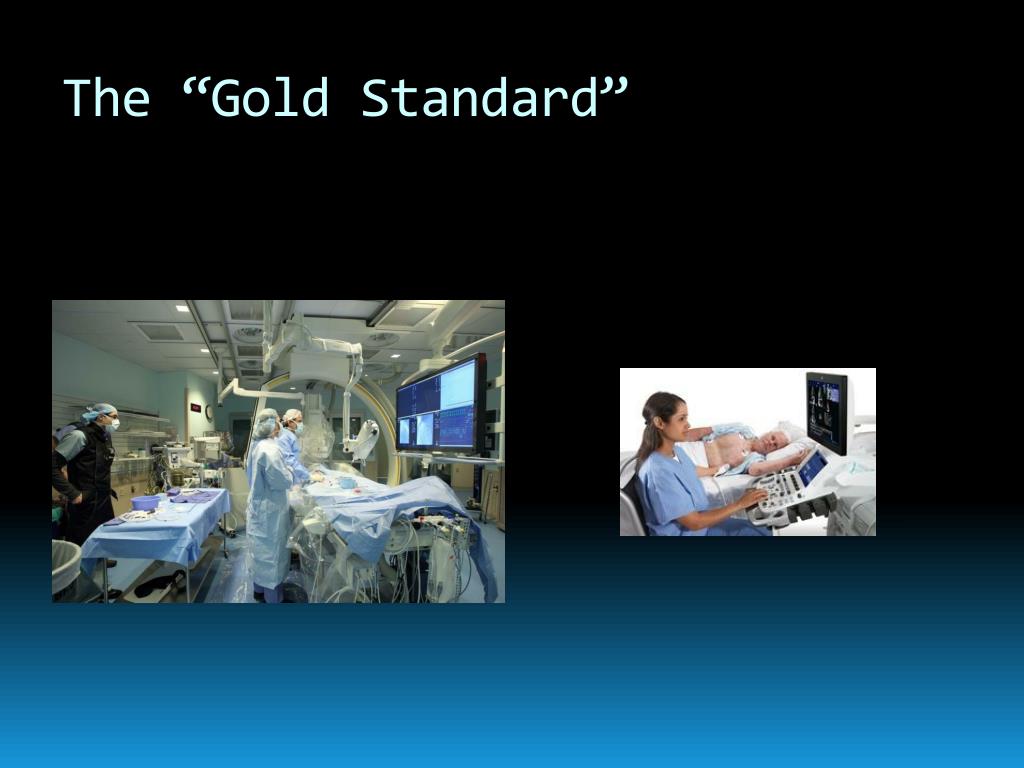 The “Gold Standard”